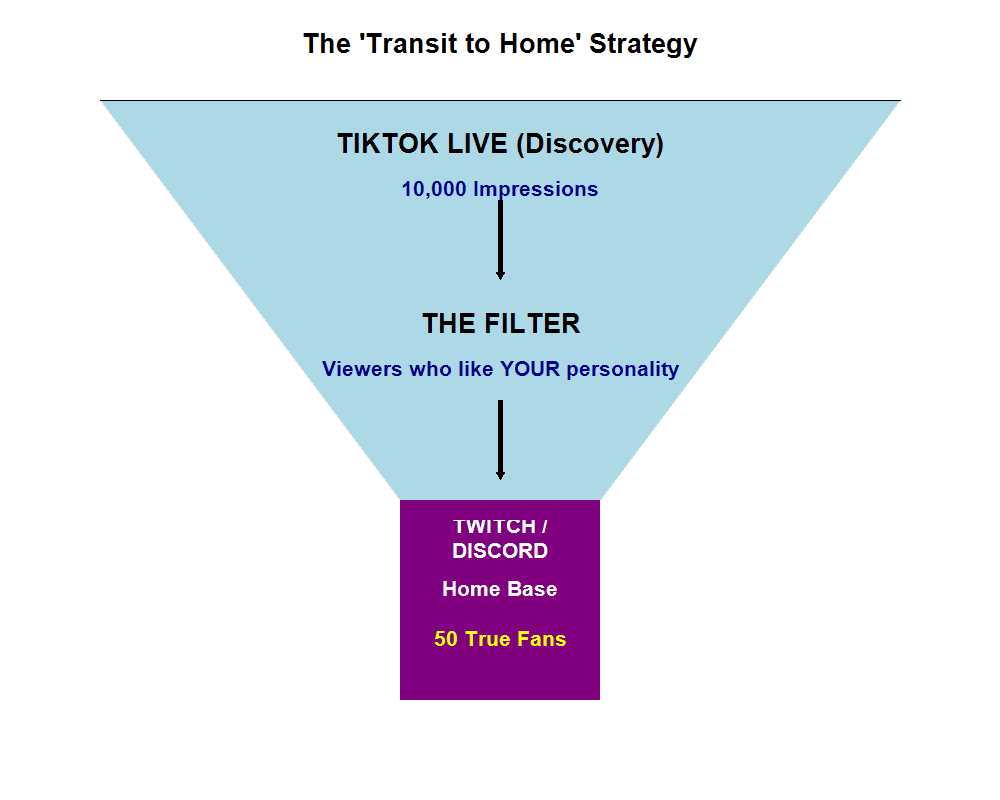 The 'Transit to Home' Strategy

TIKTOK LIVE (Discovery)

10,000 Impressions

THE FILTER

Viewers who like YOUR personality

TWITCH / DISCORD

Home Base

50 True Fans